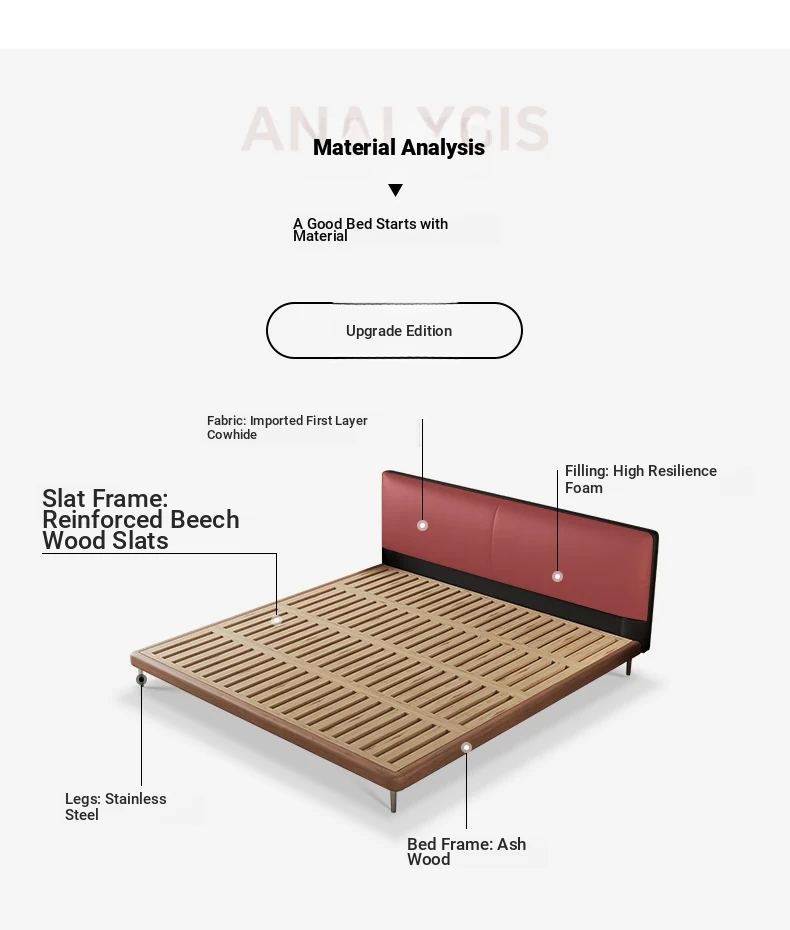 ANALYSIS

Material Analysis

A Good Bed Starts with Material

Upgrade Edition

Fabric: Imported First Layer Cowhide

Filling: High Resilience Foam

Slat Frame: Reinforced Beech Wood Slats

Legs: Stainless Steel

Bed Frame: Ash Wood